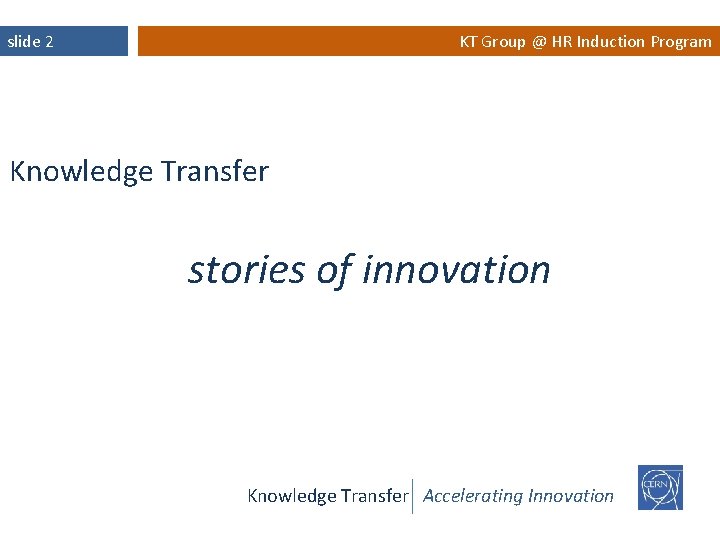 slide 2

KT Group @ HR Induction Program

Knowledge Transfer

stories of innovation

Knowledge Transfer | Accelerating Innovation

CERN